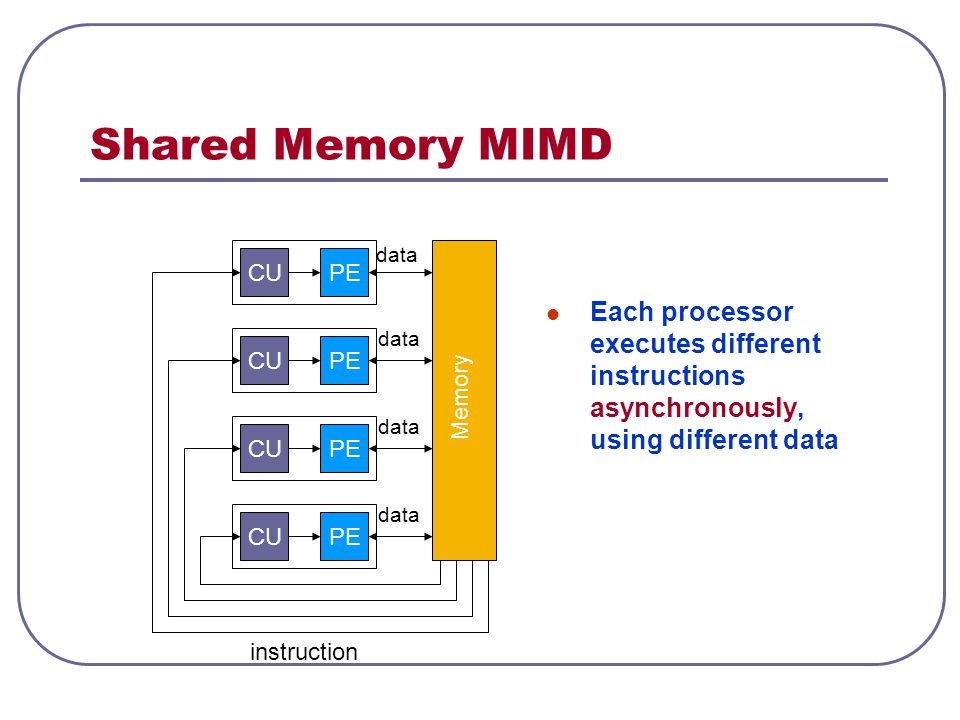 Shared Memory MIMD

CU PE data
CU PE data
CU PE data
CU PE data
Memory
instruction

Each processor executes different instructions asynchronously, using different data